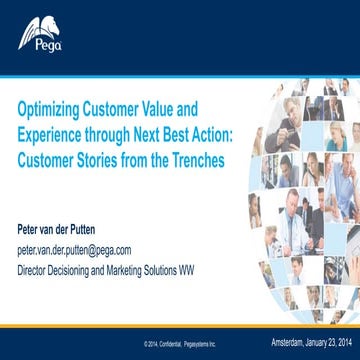 Pega

Optimizing Customer Value and Experience through Next Best Action: Customer Stories from the Trenches

Peter van der Putten

peter.van.der.putten@pega.com

Director Decisioning and Marketing Solutions WW

© 2014, Confidential, Pegasystems Inc.

Amsterdam, January 23, 2014